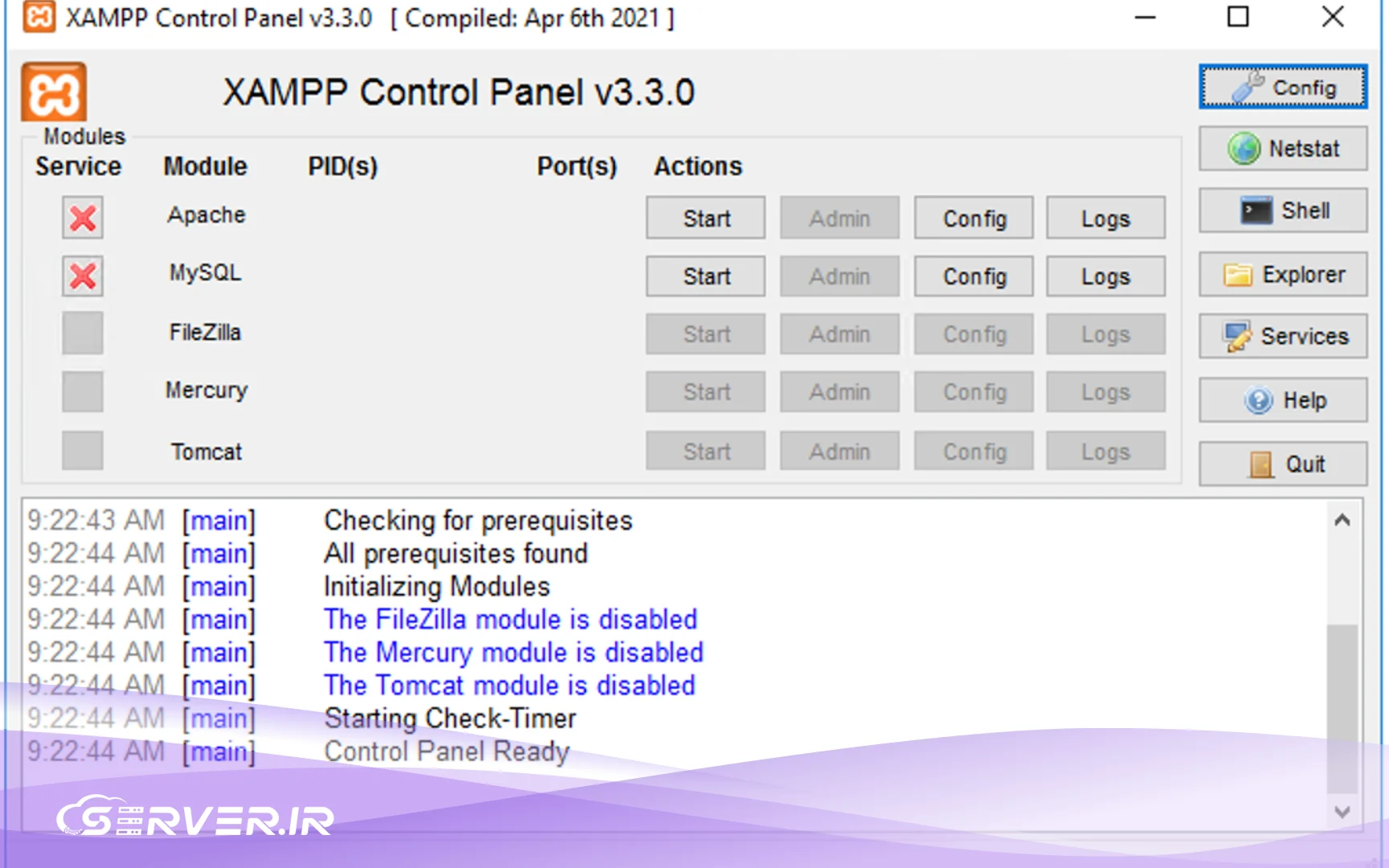 XAMPP Control Panel v3.3.0 [ Compiled: Apr 6th 2021 ]

XAMPP Control Panel v3.3.0

Config
Netstat
Shell
Explorer
Services
Help
Quit

Modules

| Service | Module | PID(s) | Port(s) | Actions | | | |
|---|---|---|---|---|---|---|---|
| | Apache | | | Start | Admin | Config | Logs |
| | MySQL | | | Start | Admin | Config | Logs |
| | FileZilla | | | Start | Admin | Config | Logs |
| | Mercury | | | Start | Admin | Config | Logs |
| | Tomcat | | | Start | Admin | Config | Logs |

9:22:43 AM [main] Checking for prerequisites
9:22:44 AM [main] All prerequisites found
9:22:44 AM [main] Initializing Modules
9:22:44 AM [main] The FileZilla module is disabled
9:22:44 AM [main] The Mercury module is disabled
9:22:44 AM [main] The Tomcat module is disabled
9:22:44 AM [main] Starting Check-Timer
9:22:44 AM [main] Control Panel Ready

SERVER.IR